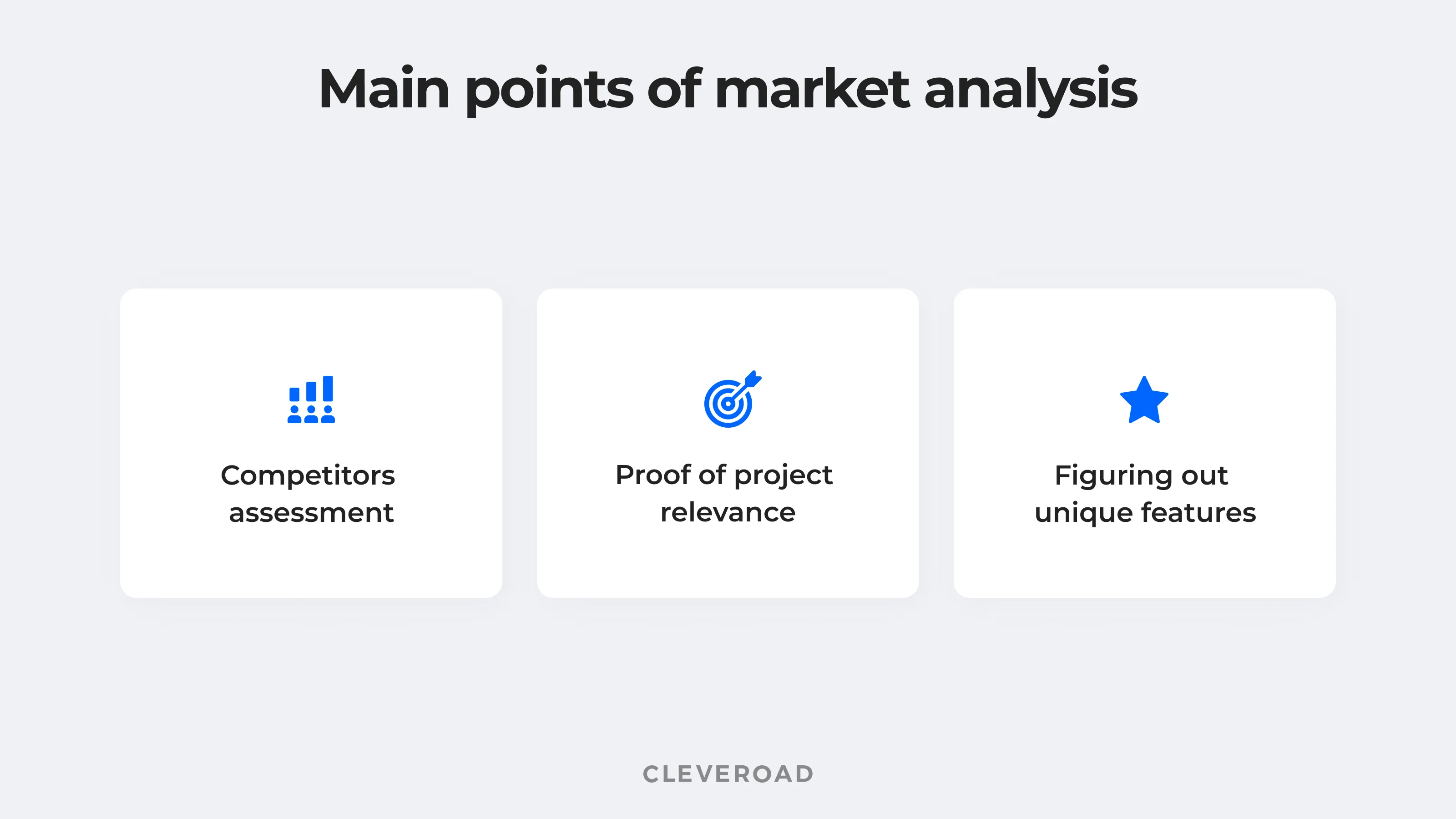 Main points of market analysis

Competitors assessment

Proof of project relevance

Figuring out unique features

CLEVEROAD